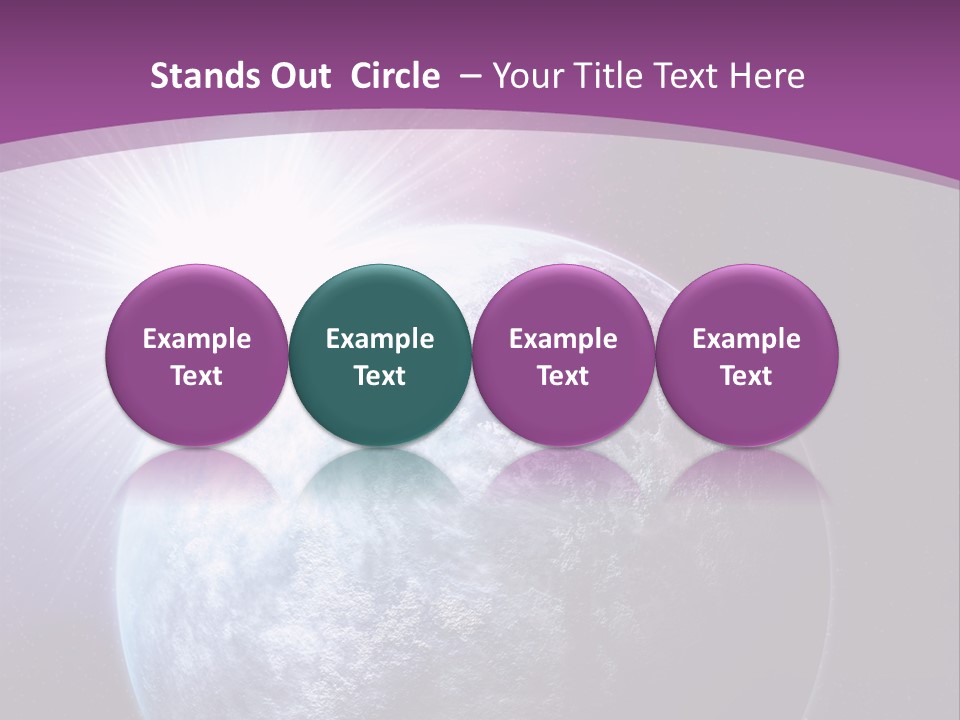 Stands Out Circle – Your Title Text Here

Example Text

Example Text

Example Text

Example Text